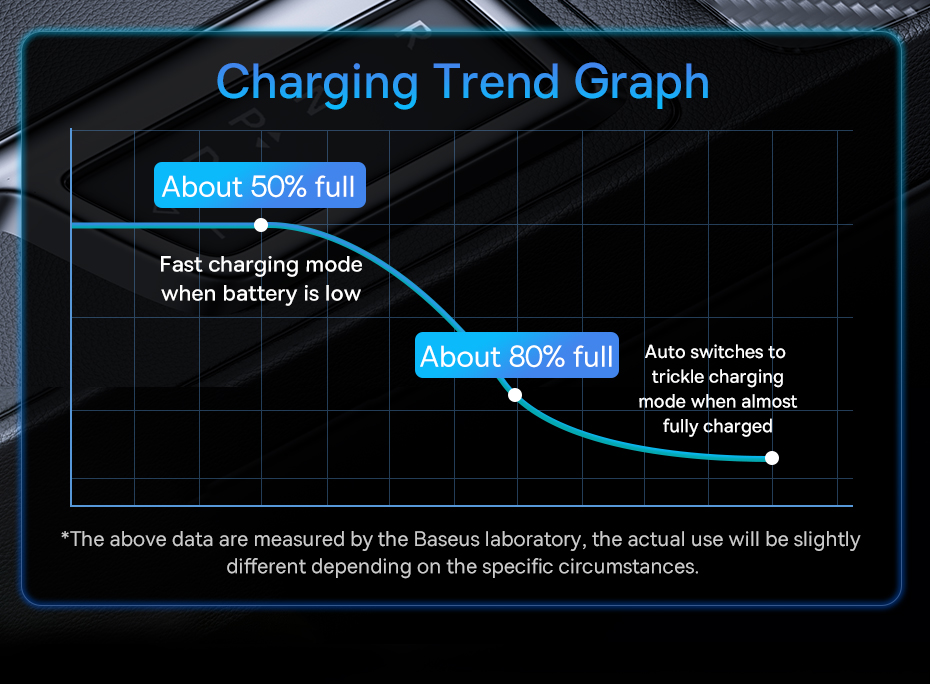 Charging Trend Graph

About 50% full

Fast charging mode when battery is low

About 80% full

Auto switches to trickle charging mode when almost fully charged

*The above data are measured by the Baseus laboratory, the actual use will be slightly different depending on the specific circumstances.